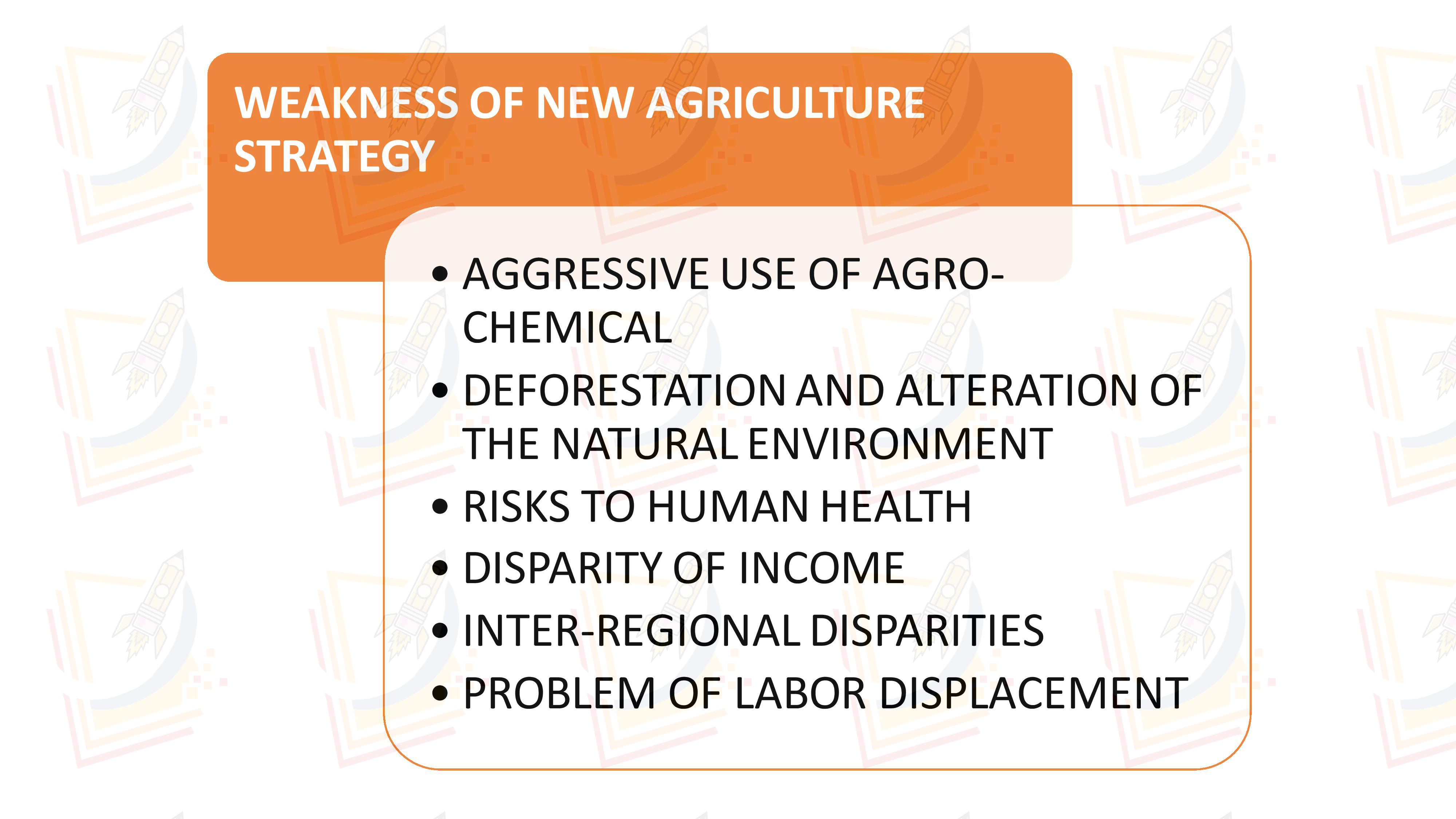 WEAKNESS OF NEW AGRICULTURE STRATEGY

• AGGRESSIVE USE OF AGRO-CHEMICAL
• DEFORESTATION AND ALTERATION OF THE NATURAL ENVIRONMENT
• RISKS TO HUMAN HEALTH
• DISPARITY OF INCOME
• INTER-REGIONAL DISPARITIES
• PROBLEM OF LABOR DISPLACEMENT